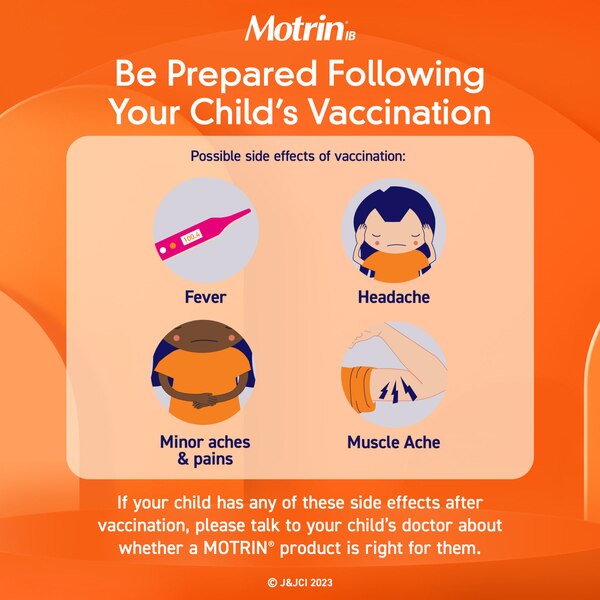 Motrin IB

Be Prepared Following Your Child's Vaccination

Possible side effects of vaccination:

100.4

Fever

Headache

Minor aches & pains

Muscle Ache

If your child has any of these side effects after vaccination, please talk to your child's doctor about whether a MOTRIN® product is right for them.

© J&JCI 2023